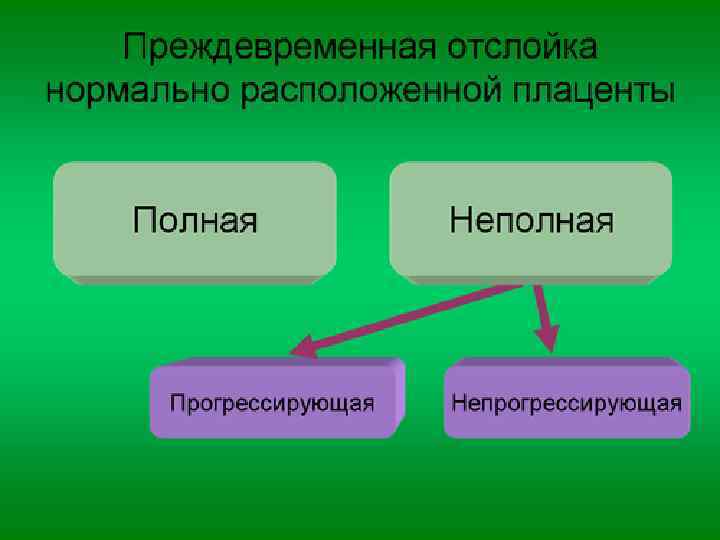 Преждевременная отслойка нормально расположенной плаценты

Полная

Неполная

Прогрессирующая

Непрогрессирующая